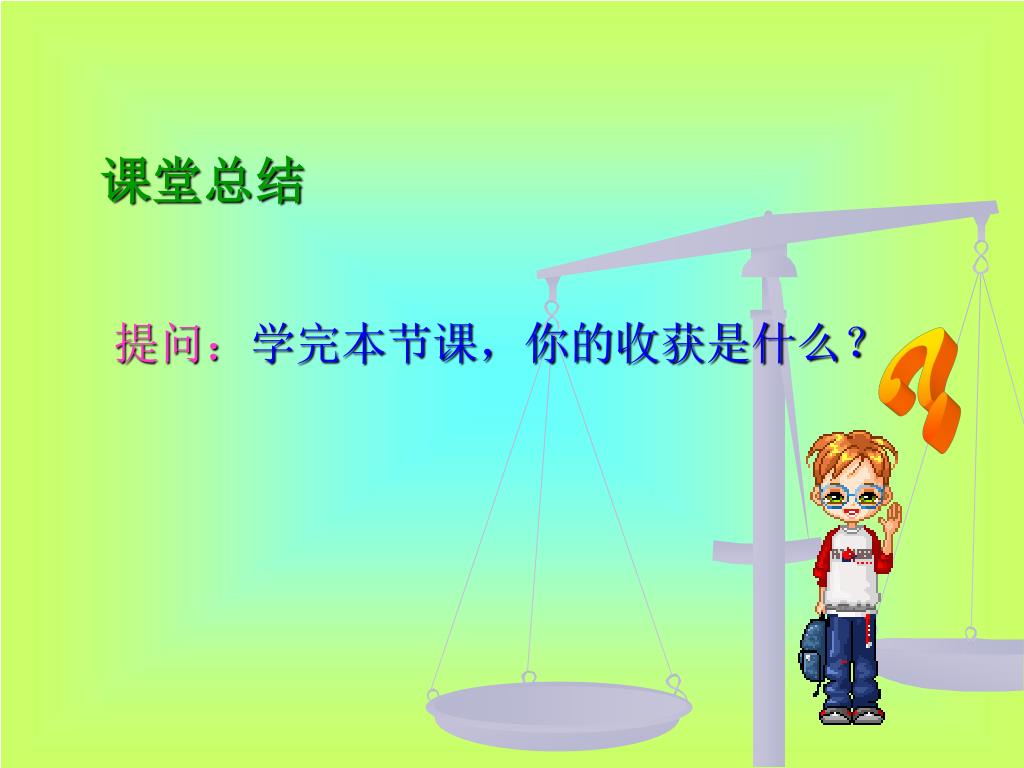 课堂总结

提问：学完本节课，你的收获是什么？